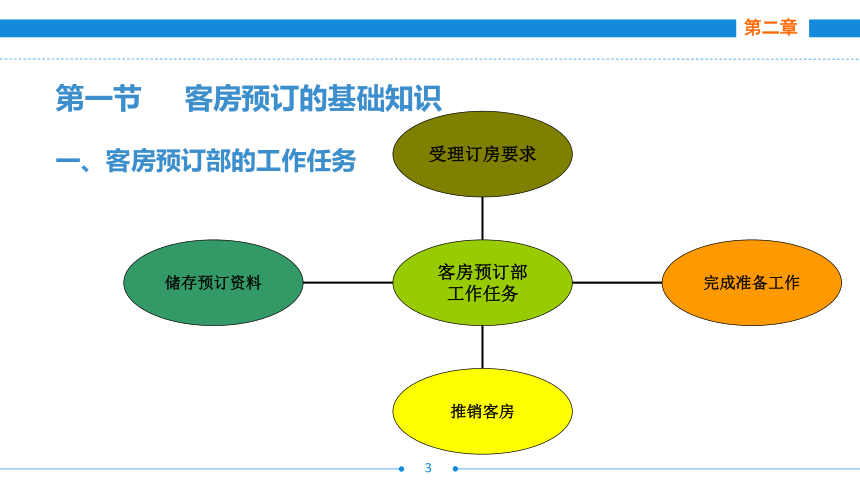 第二章

第一节　客房预订的基础知识

一、客房预订部的工作任务

受理订房要求

储存预订资料

客房预订部工作任务

完成准备工作

推销客房

3